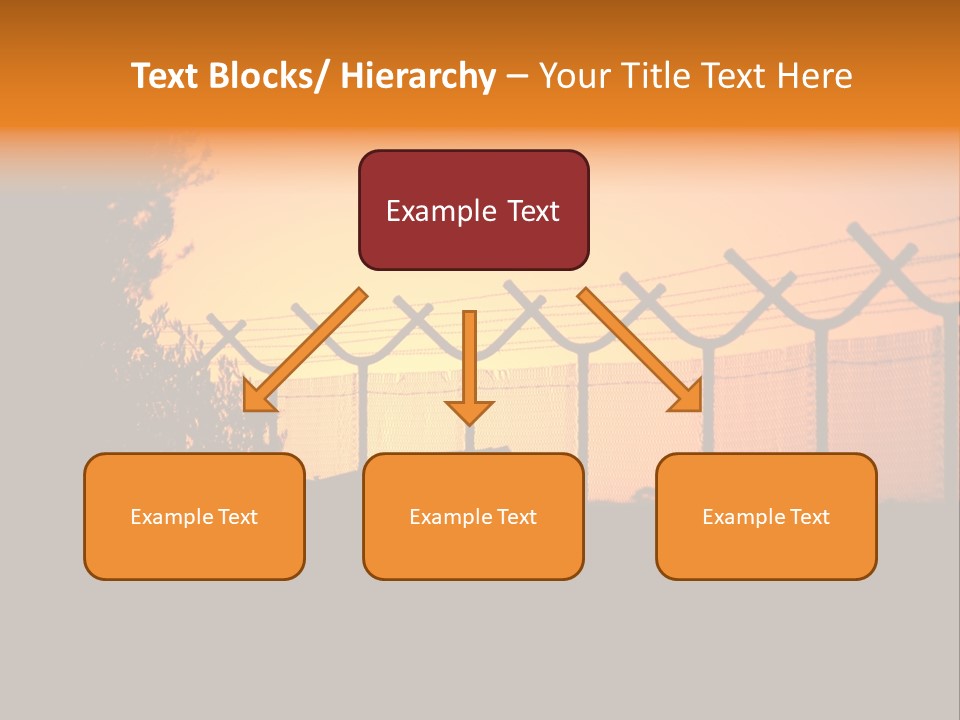 Text Blocks/ Hierarchy – Your Title Text Here

Example Text

Example Text

Example Text

Example Text